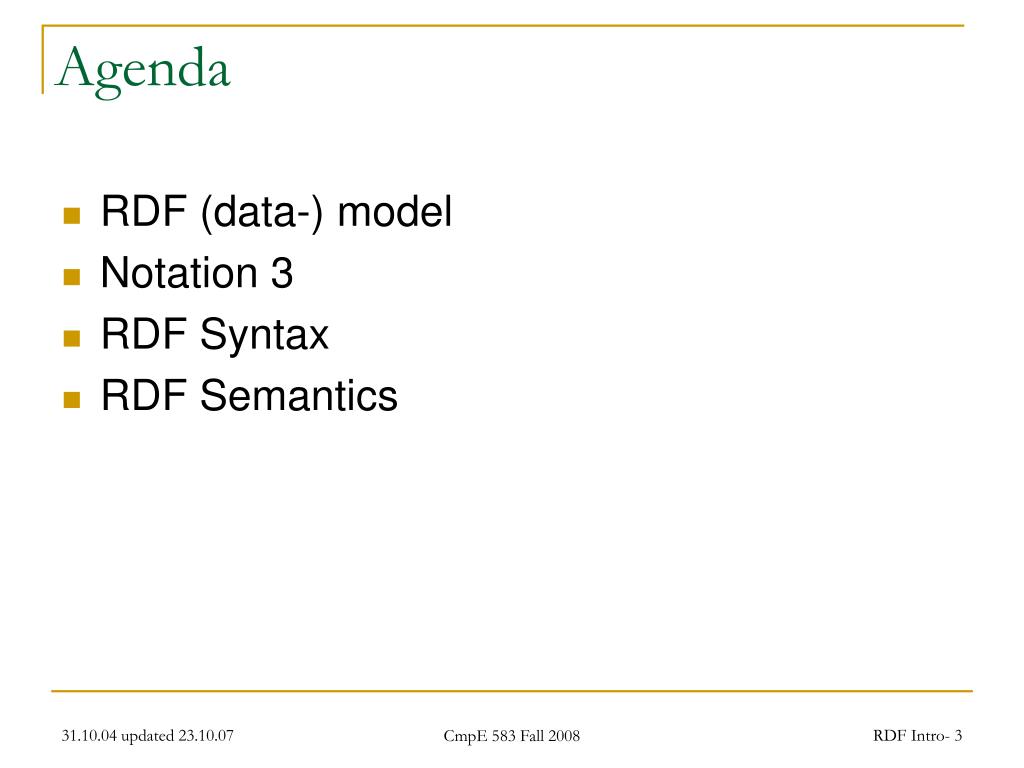 Agenda

- RDF (data-) model
- Notation 3
- RDF Syntax
- RDF Semantics

31.10.04 updated 23.10.07

CmpE 583 Fall 2008

RDF Intro- 3